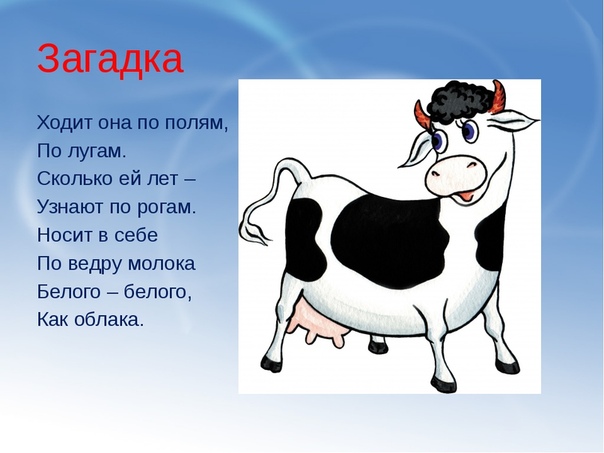 Загадка

Ходит она по полям,
По лугам.
Сколько ей лет –
Узнают по рогам.
Носит в себе
По ведру молока
Белого – белого,
Как облака.